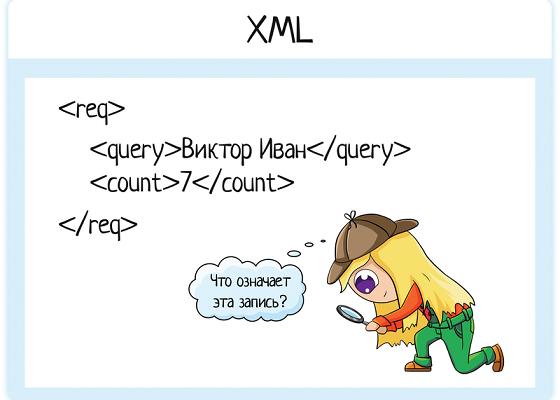 XML

<req>
<query>Виктор Иван</query>
<count>7</count>
</req>

Что означает эта запись?